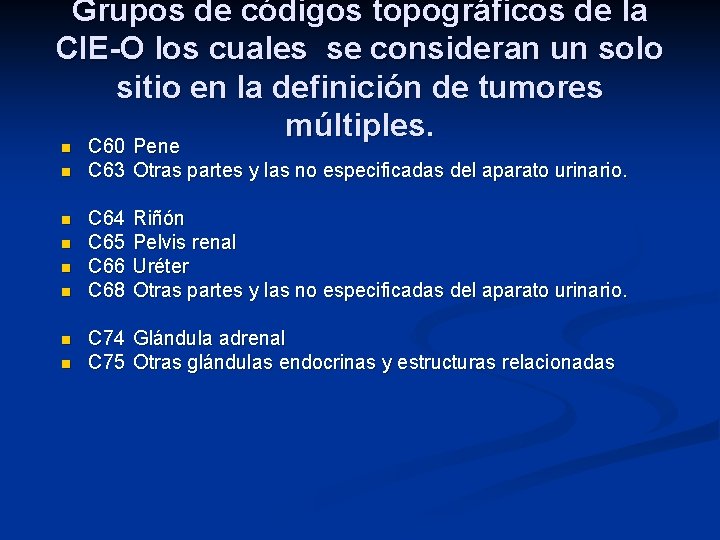 Grupos de códigos topográficos de la CIE-O los cuales se consideran un solo sitio en la definición de tumores múltiples.

- C60 Pene
- C63 Otras partes y las no especificadas del aparato urinario.

- C64 Riñón
- C65 Pelvis renal
- C66 Uréter
- C68 Otras partes y las no especificadas del aparato urinario.

- C74 Glándula adrenal
- C75 Otras glándulas endocrinas y estructuras relacionadas